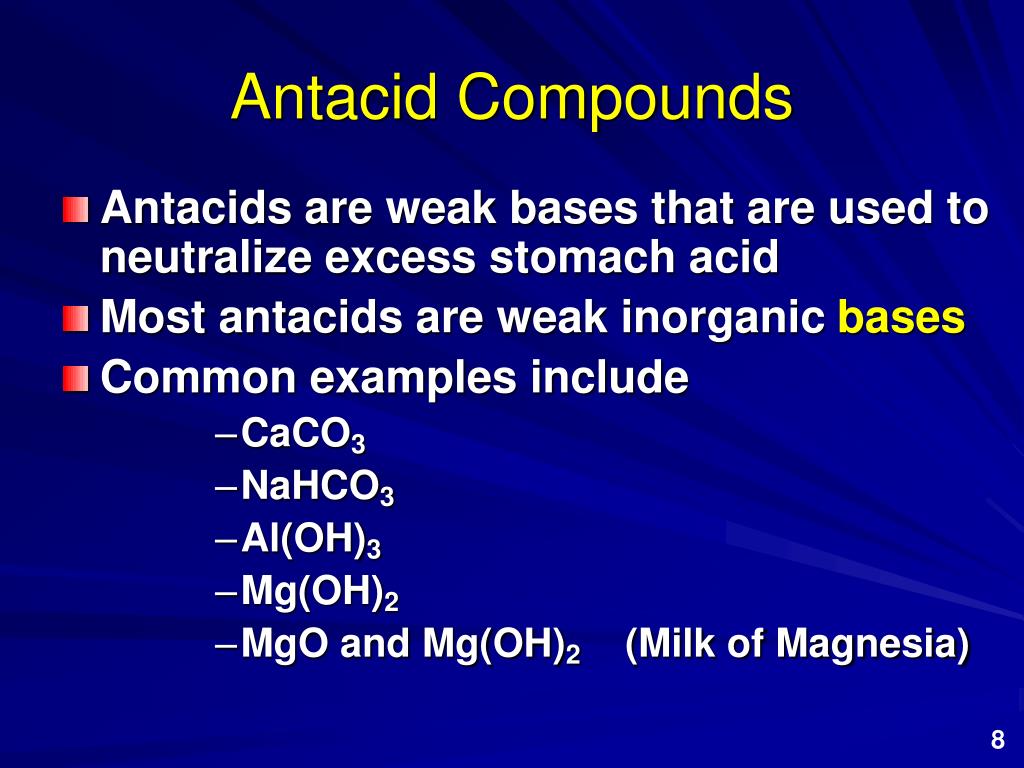 Antacid Compounds

Antacids are weak bases that are used to neutralize excess stomach acid

Most antacids are weak inorganic bases

Common examples include

– $CaCO_3$
– $NaHCO_3$
– $Al(OH)_3$
– $Mg(OH)_2$
– $MgO$ and $Mg(OH)_2$ (Milk of Magnesia)

8